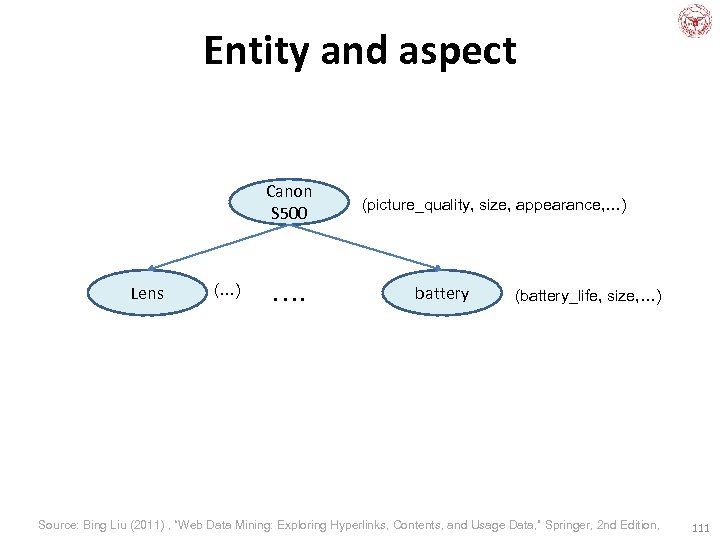 Entity and aspect

Canon S500

(picture_quality, size, appearance,...)

Lens

(...)

....

battery

(battery_life, size,...)

Source: Bing Liu (2011) , "Web Data Mining: Exploring Hyperlinks, Contents, and Usage Data," Springer, 2nd Edition,

111